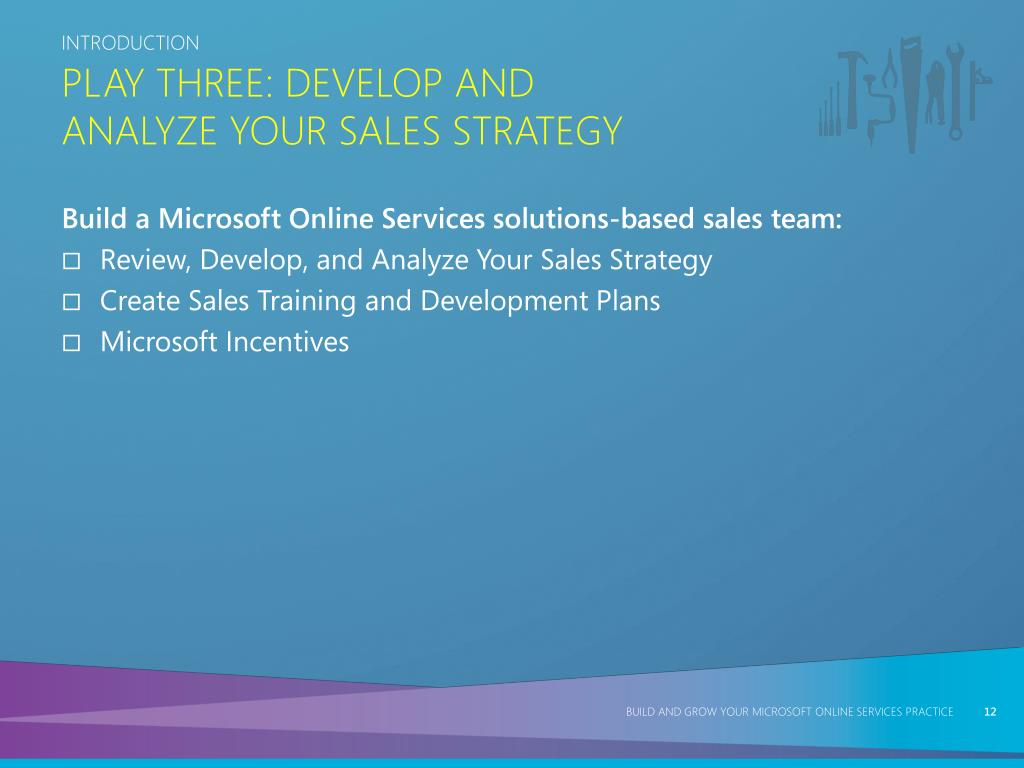 INTRODUCTION

PLAY THREE: DEVELOP AND ANALYZE YOUR SALES STRATEGY

Build a Microsoft Online Services solutions-based sales team:

□ Review, Develop, and Analyze Your Sales Strategy
□ Create Sales Training and Development Plans
□ Microsoft Incentives

BUILD AND GROW YOUR MICROSOFT ONLINE SERVICES PRACTICE 12